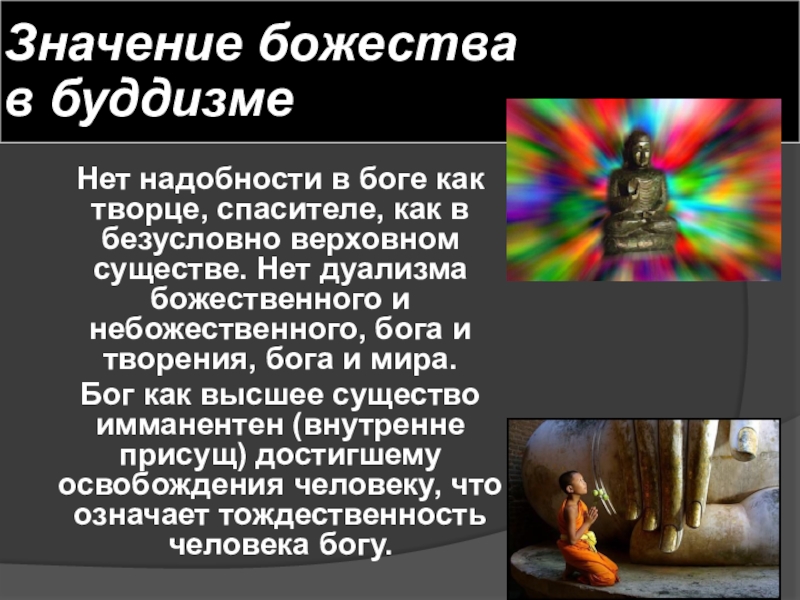 Значение божества в буддизме

Нет надобности в боге как творце, спасителе, как в безусловно верховном существе. Нет дуализма божественного и небожественного, бога и творения, бога и мира.

Бог как высшее существо имманентен (внутренне присущ) достигшему освобождения человеку, что означает тождественность человека богу.